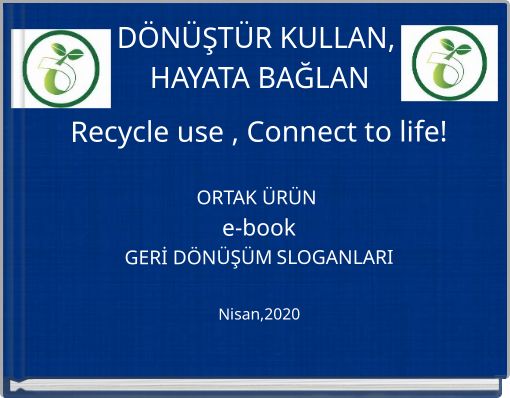 DÖNÜŞTÜR KULLAN, HAYATA BAĞLAN

Recycle use , Connect to life!

ORTAK ÜRÜN

e-book

GERİ DÖNÜŞÜM SLOGANLARI

Nisan,2020